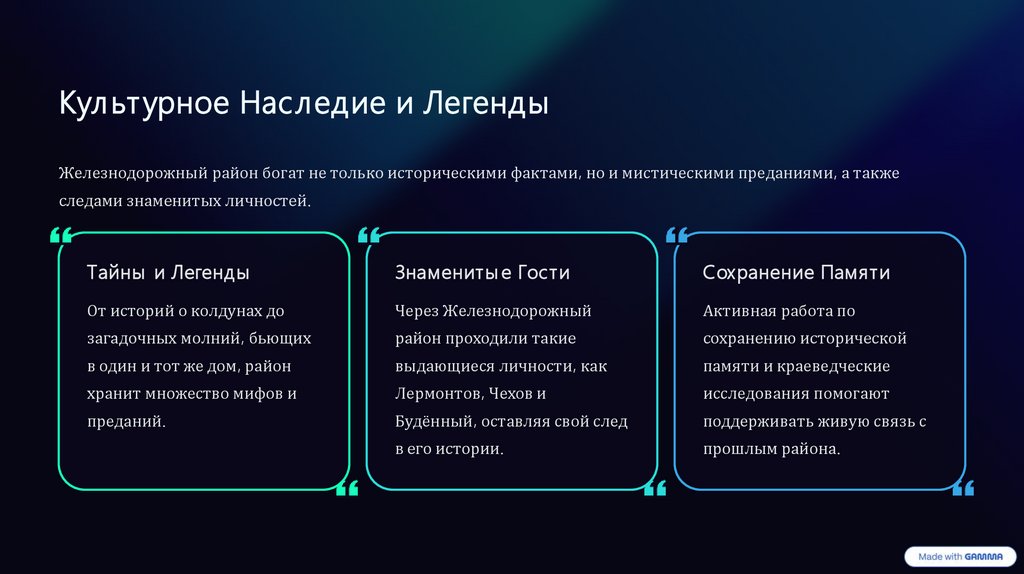 Культурное Наследие и Легенды

Железнодорожный район богат не только историческими фактами, но и мистическими преданиями, а также следами знаменитых личностей.

Тайны и Легенды

От историй о колдунах до загадочных молний, бьющих в один и тот же дом, район хранит множество мифов и преданий.

Знаменитые Гости

Через Железнодорожный район проходили такие выдающиеся личности, как Лермонтов, Чехов и Будённый, оставляя свой след в его истории.

Сохранение Памяти

Активная работа по сохранению исторической памяти и краеведческие исследования помогают поддерживать живую связь с прошлым района.

Made with GAMMA